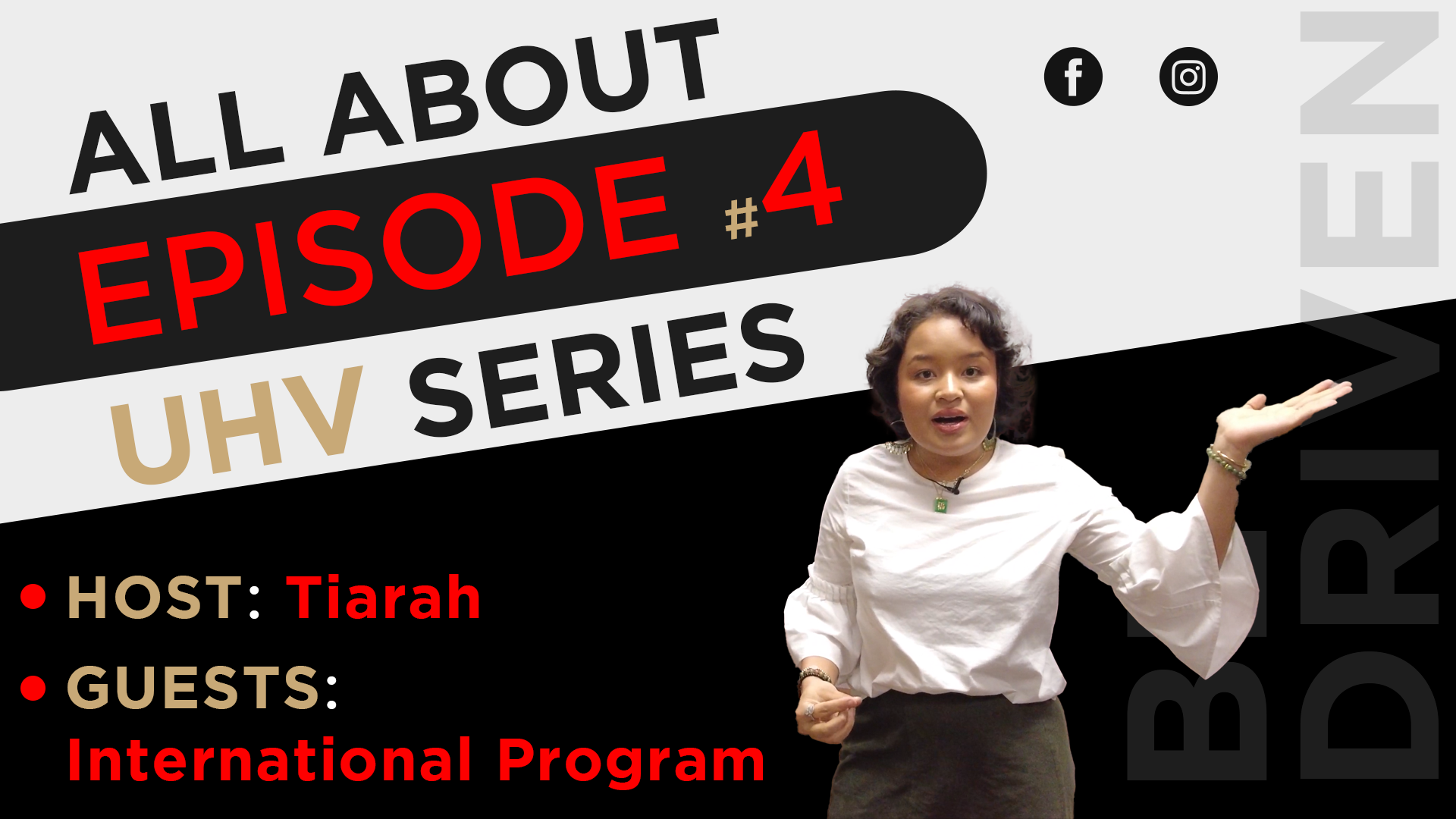 ALL ABOUT
EPISODE #4
UHV SERIES

• HOST: Tiarah
• GUESTS:
International Program

BE DRIVEN